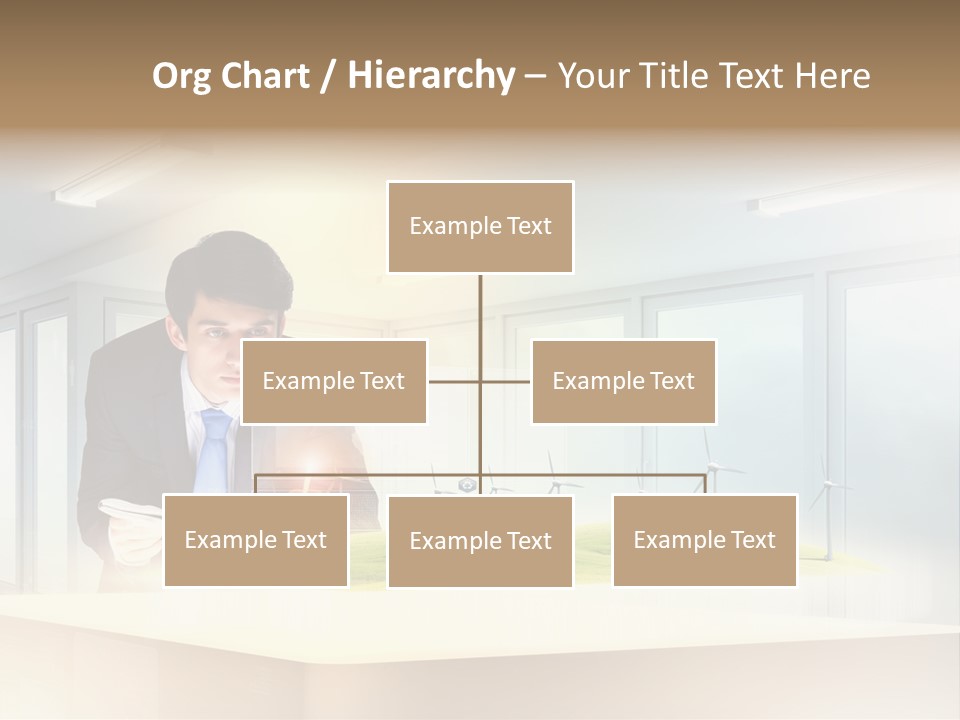 Org Chart / Hierarchy – Your Title Text Here

Example Text

Example Text

Example Text

Example Text

Example Text

Example Text